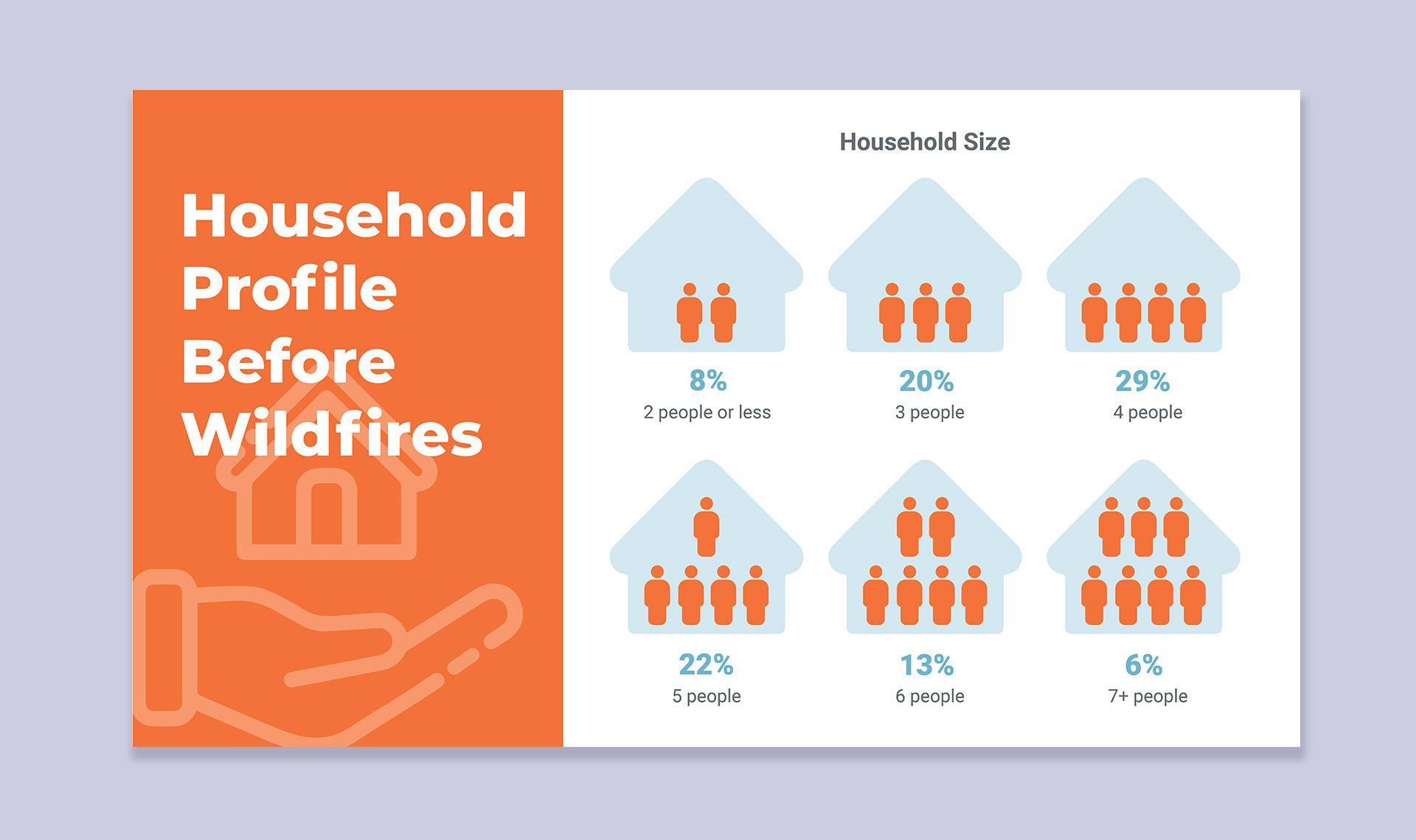 Household Profile Before Wildfires

Household Size

8%
2 people or less

20%
3 people

29%
4 people

22%
5 people

13%
6 people

6%
7+ people